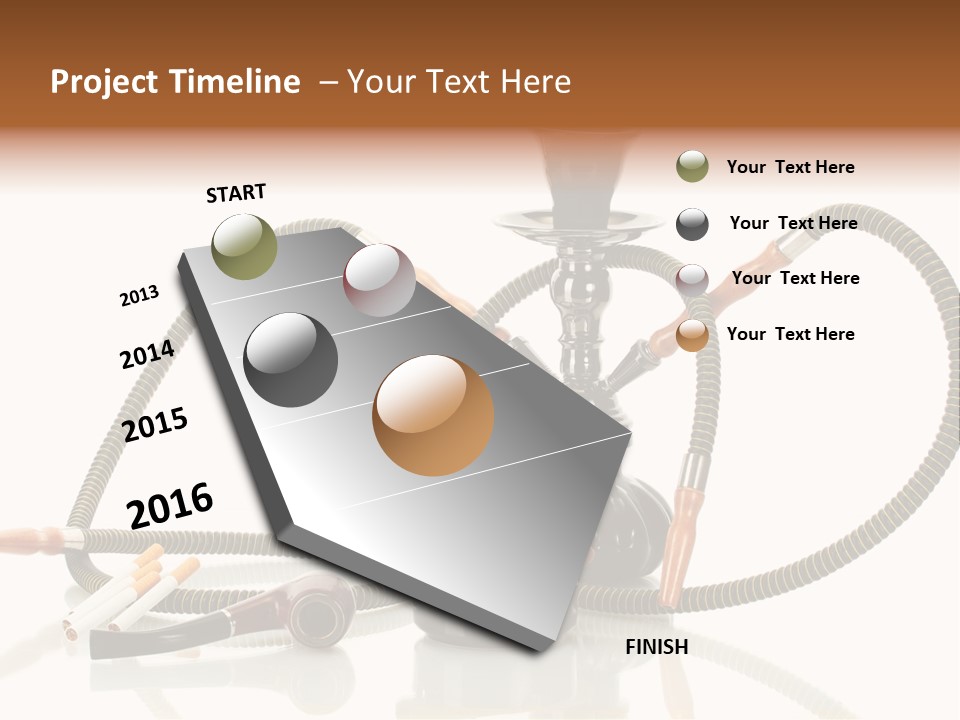 Project Timeline – Your Text Here

START

2013

2014

2015

2016

Your Text Here

Your Text Here

Your Text Here

Your Text Here

FINISH